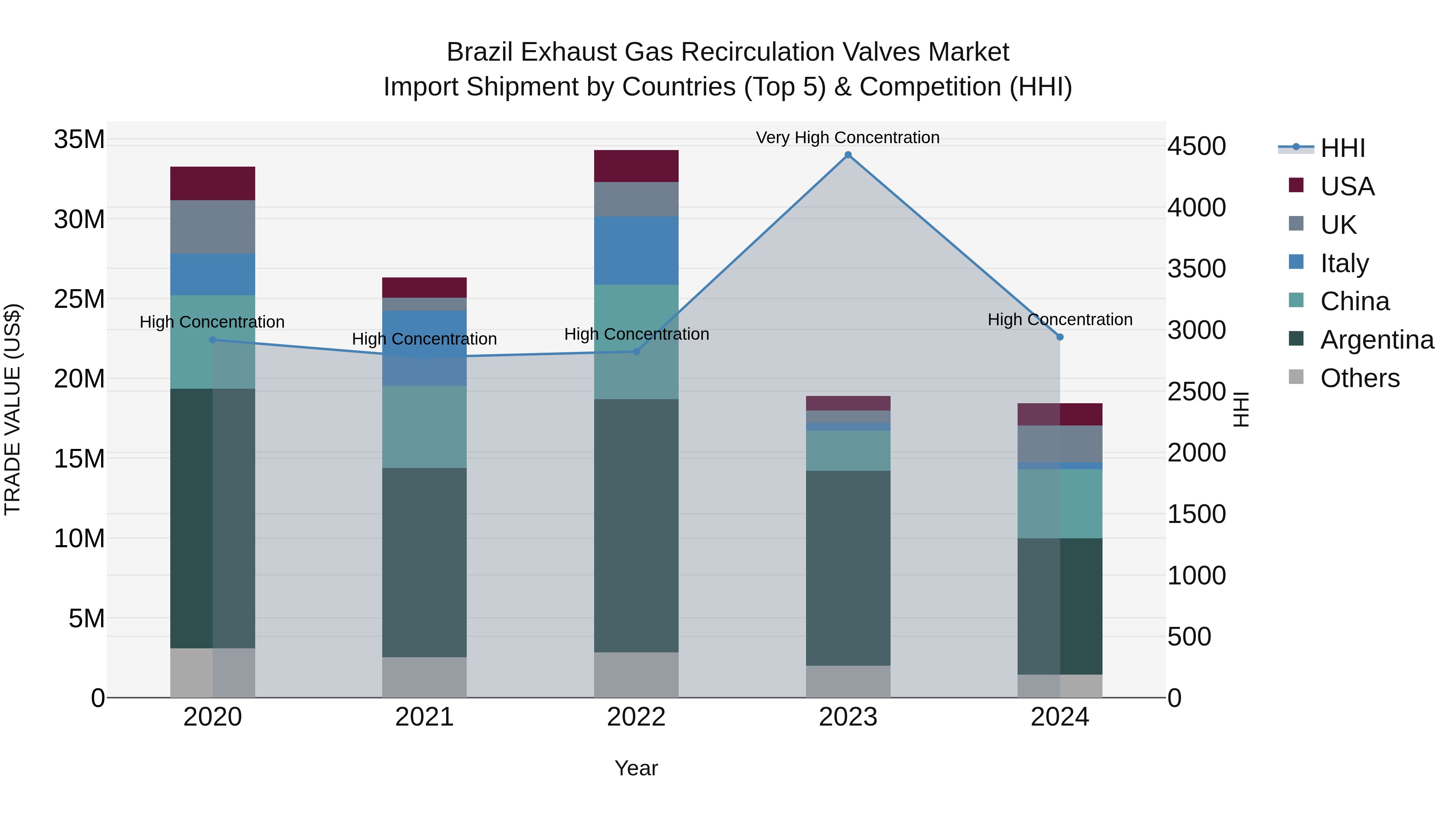 Brazil Exhaust Gas Recirculation Valves Market
Import Shipment by Countries (Top 5) & Competition (HHI)

TRADE VALUE (US$)

35M
30M
25M
20M
15M
10M
5M
0

High Concentration
High Concentration
High Concentration
Very High Concentration
High Concentration

2020
2021
2022
2023
2024

Year

4500
4000
3500
3000
2500
2000
1500
1000
500
0

HHI

HHI
USA
UK
Italy
China
Argentina
Others